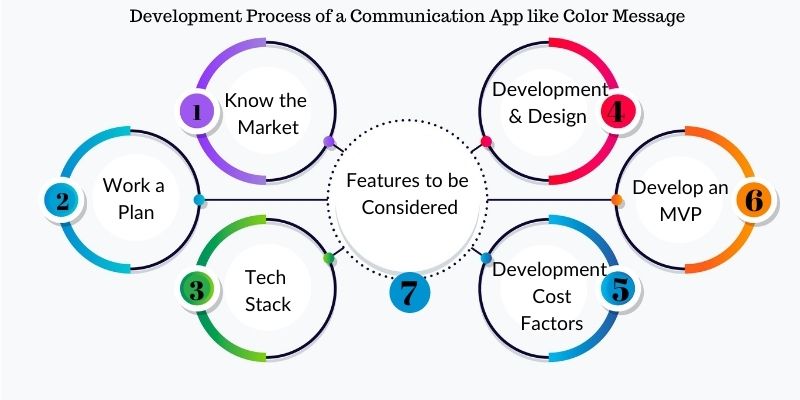 Development Process of a Communication App like Color Message

1
Know the Market

2
Work a Plan

3
Tech Stack

Features to be Considered

7

Development & Design
4

Develop an MVP
6

Development Cost Factors
5